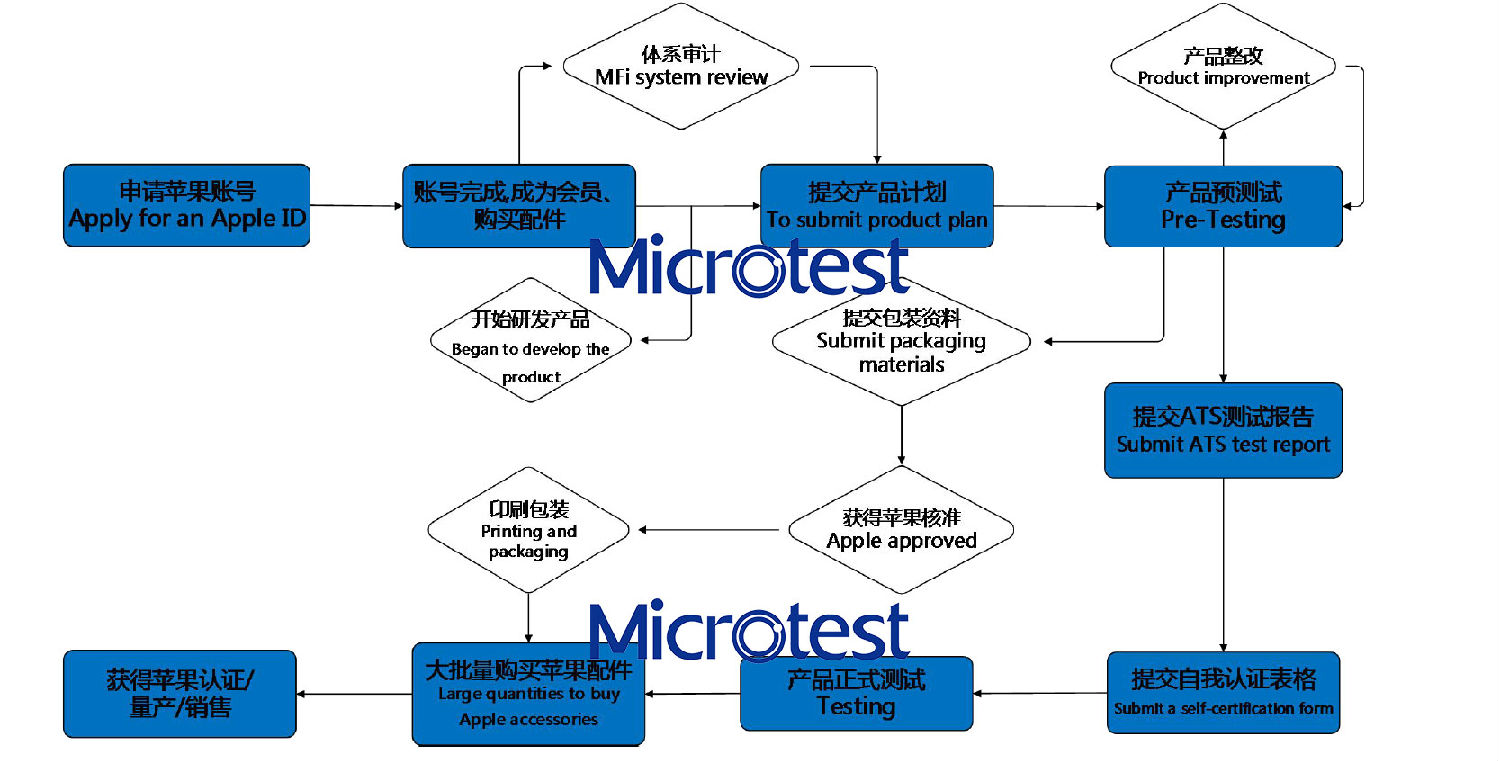 体系审计
MFi system review

产品整改
Product improvement

申请苹果账号
Apply for an Apple ID

账号完成,成为会员、购买配件

提交产品计划
To submit product plan

产品预测试
Pre-Testing

Microtest

开始研发产品
Began to develop the product

提交包装资料
Submit packaging materials

提交ATS测试报告
Submit ATS test report

印刷包装
Printing and packaging

获得苹果核准
Apple approved

Microtest

获得苹果认证/量产/销售

大批量购买苹果配件
Large quantities to buy Apple accessories

产品正式测试
Testing

提交自我认证表格
Submit a self-certification form